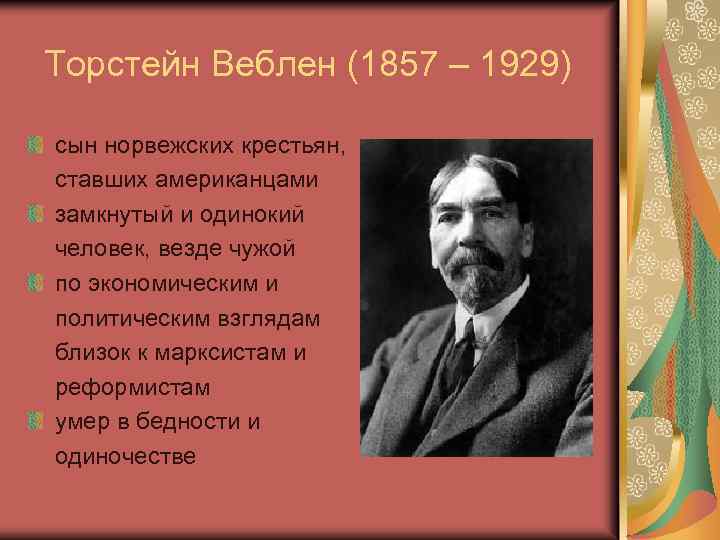 Торстейн Веблен (1857 – 1929)

сын норвежских крестьян, ставших американцами

замкнутый и одинокий человек, везде чужой

по экономическим и политическим взглядам близок к марксистам и реформистам

умер в бедности и одиночестве